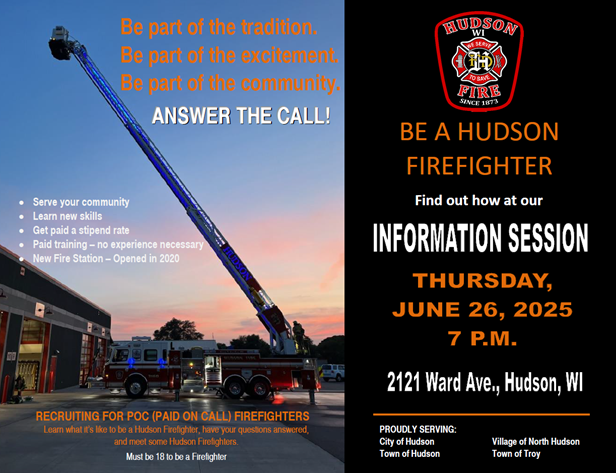 Be part of the tradition.
Be part of the excitement.
Be part of the community.

ANSWER THE CALL!

- Serve your community
- Learn new skills
- Get paid a stipend rate
- Paid training – no experience necessary
- New Fire Station – Opened in 2020

HUDSON

RECRUITING FOR POC (PAID ON CALL) FIREFIGHTERS
Learn what it's like to be a Hudson Firefighter, have your questions answered, and meet some Hudson Firefighters.

Must be 18 to be a Firefighter

HUDSON WI
WE SERVE
H
TO SAVE
FIRE
SINCE 1873

BE A HUDSON FIREFIGHTER

Find out how at our

INFORMATION SESSION

THURSDAY, JUNE 26, 2025
7 P.M.

2121 Ward Ave., Hudson, WI

PROUDLY SERVING:
City of Hudson
Town of Hudson
Village of North Hudson
Town of Troy